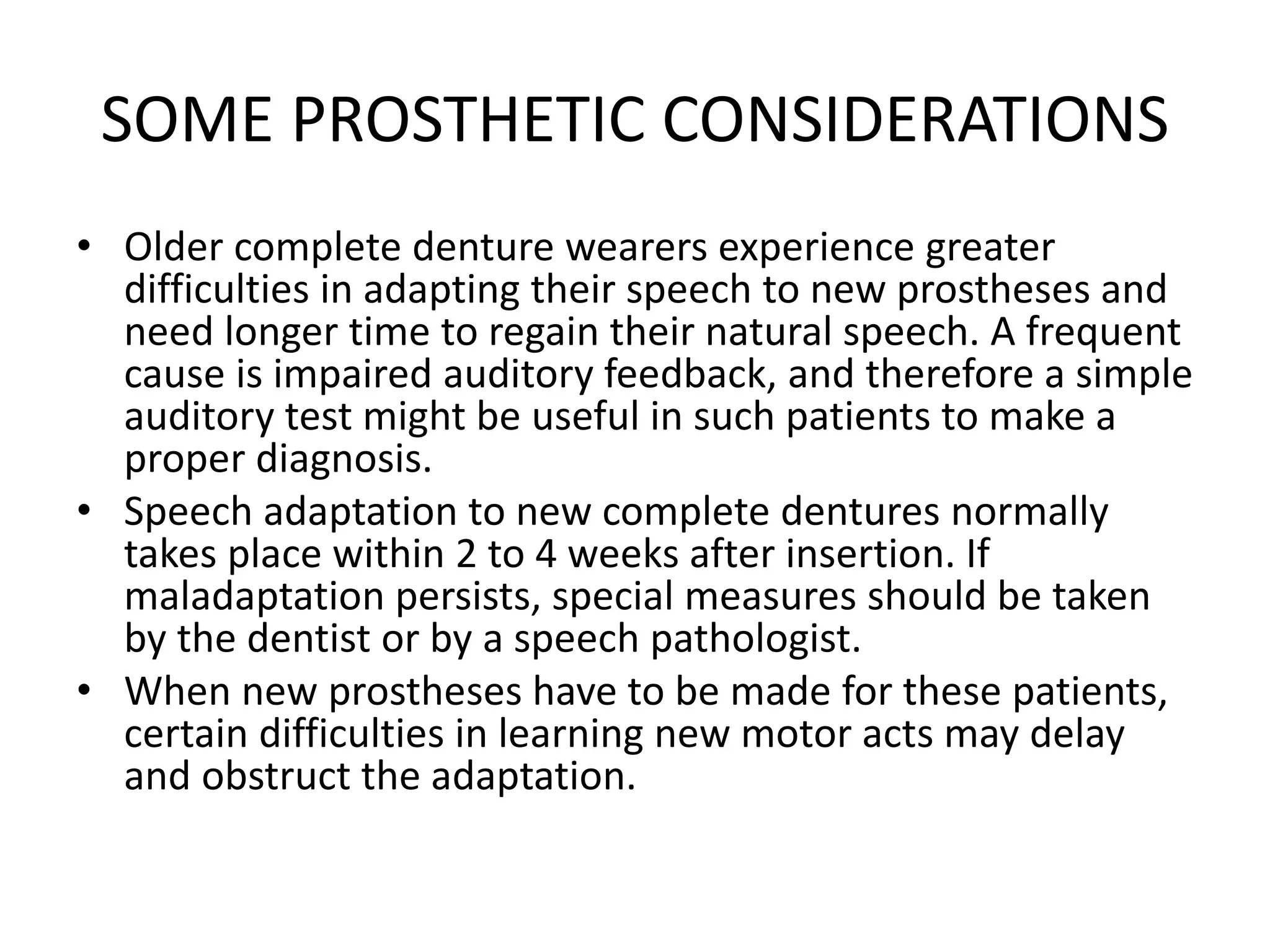 SOME PROSTHETIC CONSIDERATIONS

• Older complete denture wearers experience greater difficulties in adapting their speech to new prostheses and need longer time to regain their natural speech. A frequent cause is impaired auditory feedback, and therefore a simple auditory test might be useful in such patients to make a proper diagnosis.
• Speech adaptation to new complete dentures normally takes place within 2 to 4 weeks after insertion. If maladaptation persists, special measures should be taken by the dentist or by a speech pathologist.
• When new prostheses have to be made for these patients, certain difficulties in learning new motor acts may delay and obstruct the adaptation.